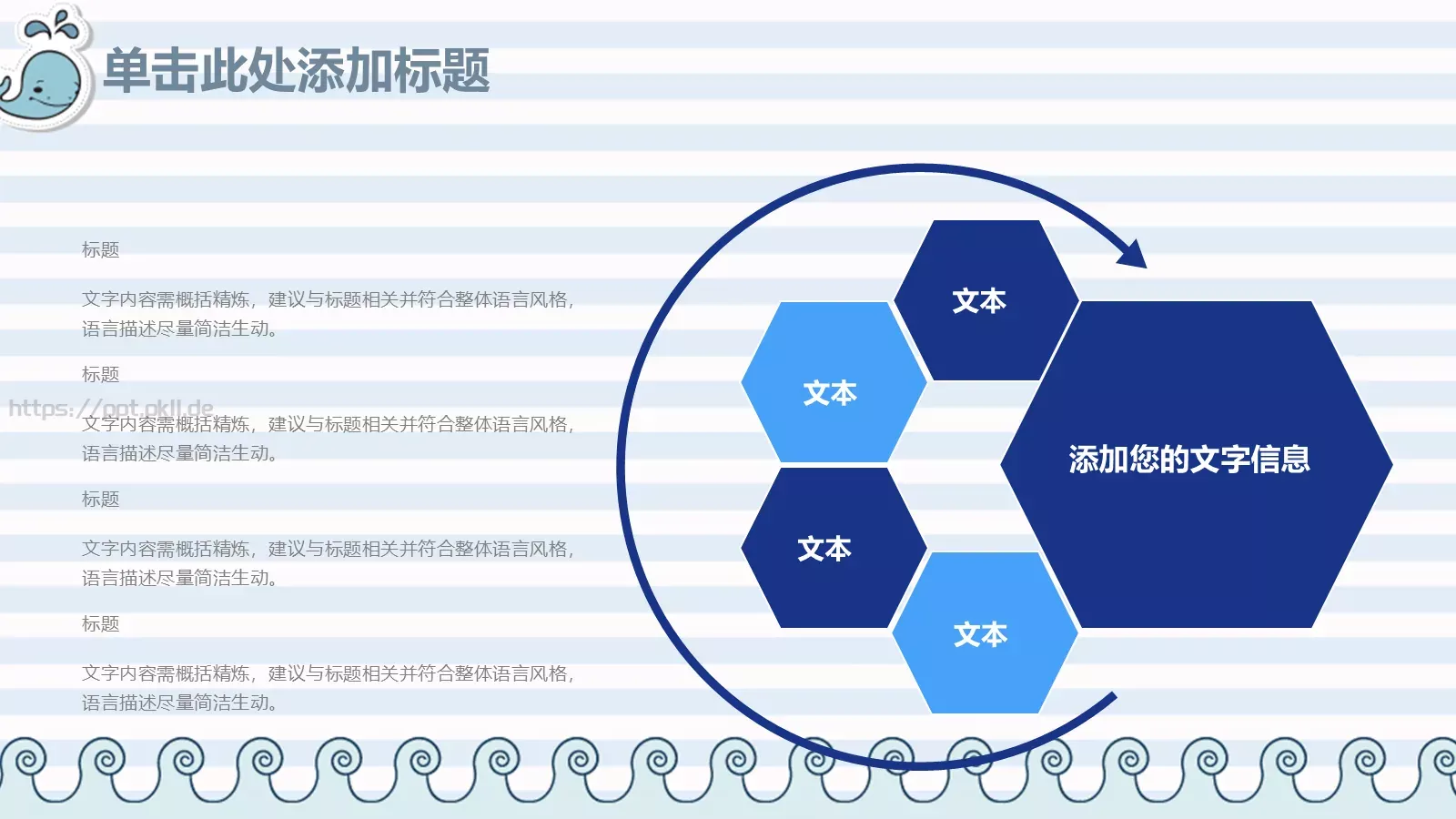 单击此处添加标题

标题

文字内容需概括精炼，建议与标题相关并符合整体语言风格，语言描述尽量简洁生动。

标题

https://ppt.okll.de

文字内容需概括精炼，建议与标题相关并符合整体语言风格，语言描述尽量简洁生动。

标题

文字内容需概括精炼，建议与标题相关并符合整体语言风格，语言描述尽量简洁生动。

标题

文字内容需概括精炼，建议与标题相关并符合整体语言风格，语言描述尽量简洁生动。

文本

文本

文本

文本

添加您的文字信息